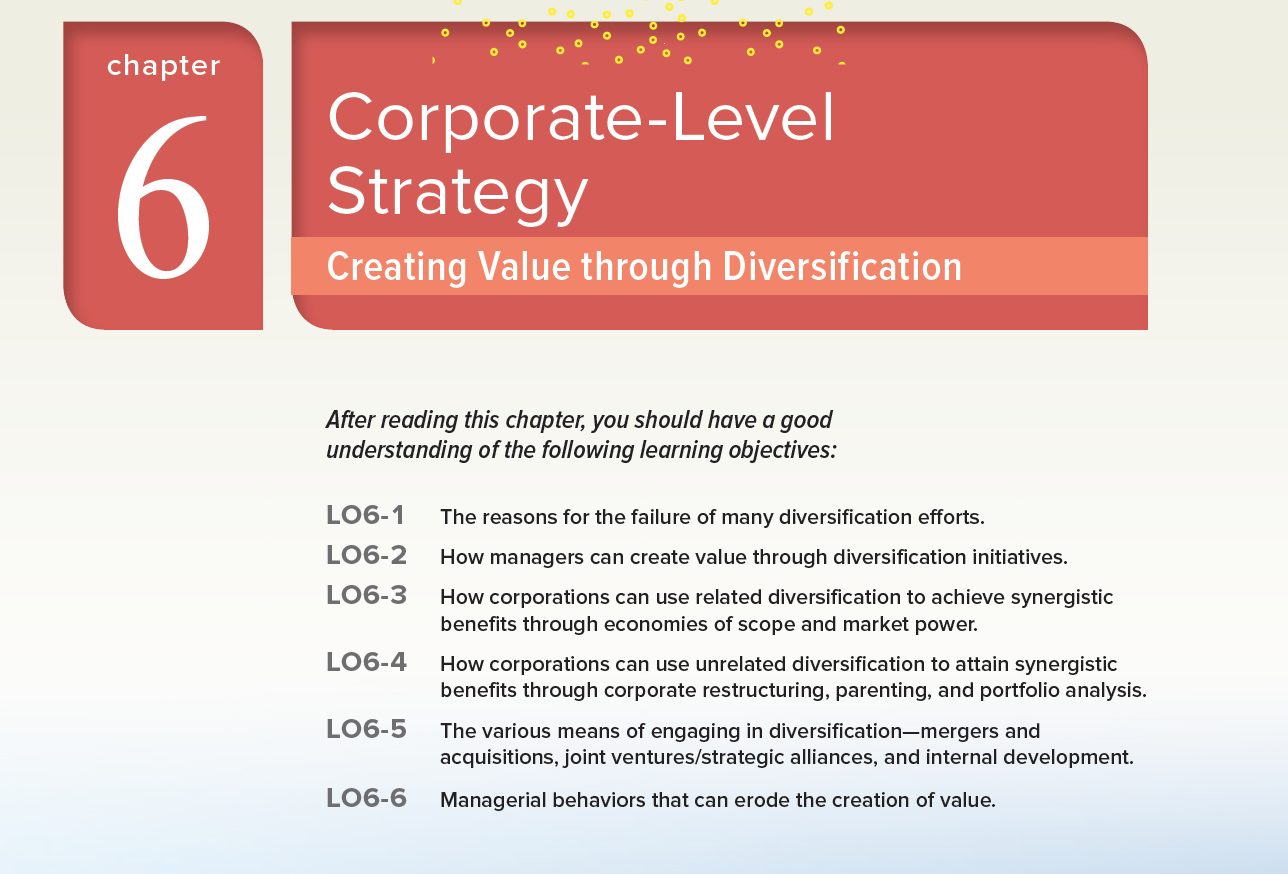 chapter

6

Corporate-Level Strategy

Creating Value through Diversification

After reading this chapter, you should have a good understanding of the following learning objectives:

LO6-1 The reasons for the failure of many diversification efforts.

LO6-2 How managers can create value through diversification initiatives.

LO6-3 How corporations can use related diversification to achieve synergistic benefits through economies of scope and market power.

LO6-4 How corporations can use unrelated diversification to attain synergistic benefits through corporate restructuring, parenting, and portfolio analysis.

LO6-5 The various means of engaging in diversification—mergers and acquisitions, joint ventures/strategic alliances, and internal development.

LO6-6 Managerial behaviors that can erode the creation of value.